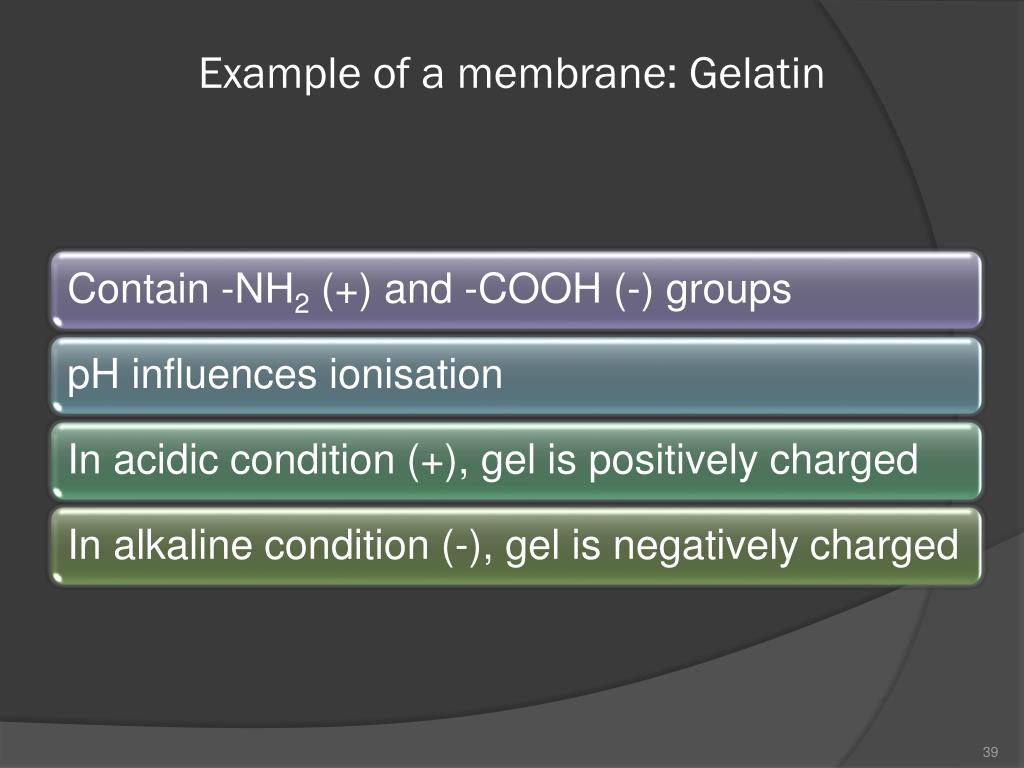 Example of a membrane: Gelatin

Contain -$NH_2$ (+) and -COOH (-) groups

pH influences ionisation

In acidic condition (+), gel is positively charged

In alkaline condition (-), gel is negatively charged

39